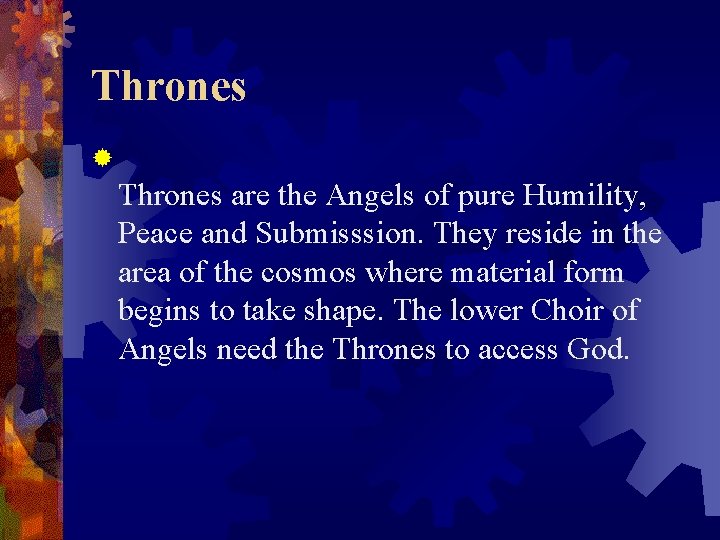 Thrones

Thrones are the Angels of pure Humility, Peace and Submisssion. They reside in the area of the cosmos where material form begins to take shape. The lower Choir of Angels need the Thrones to access God.